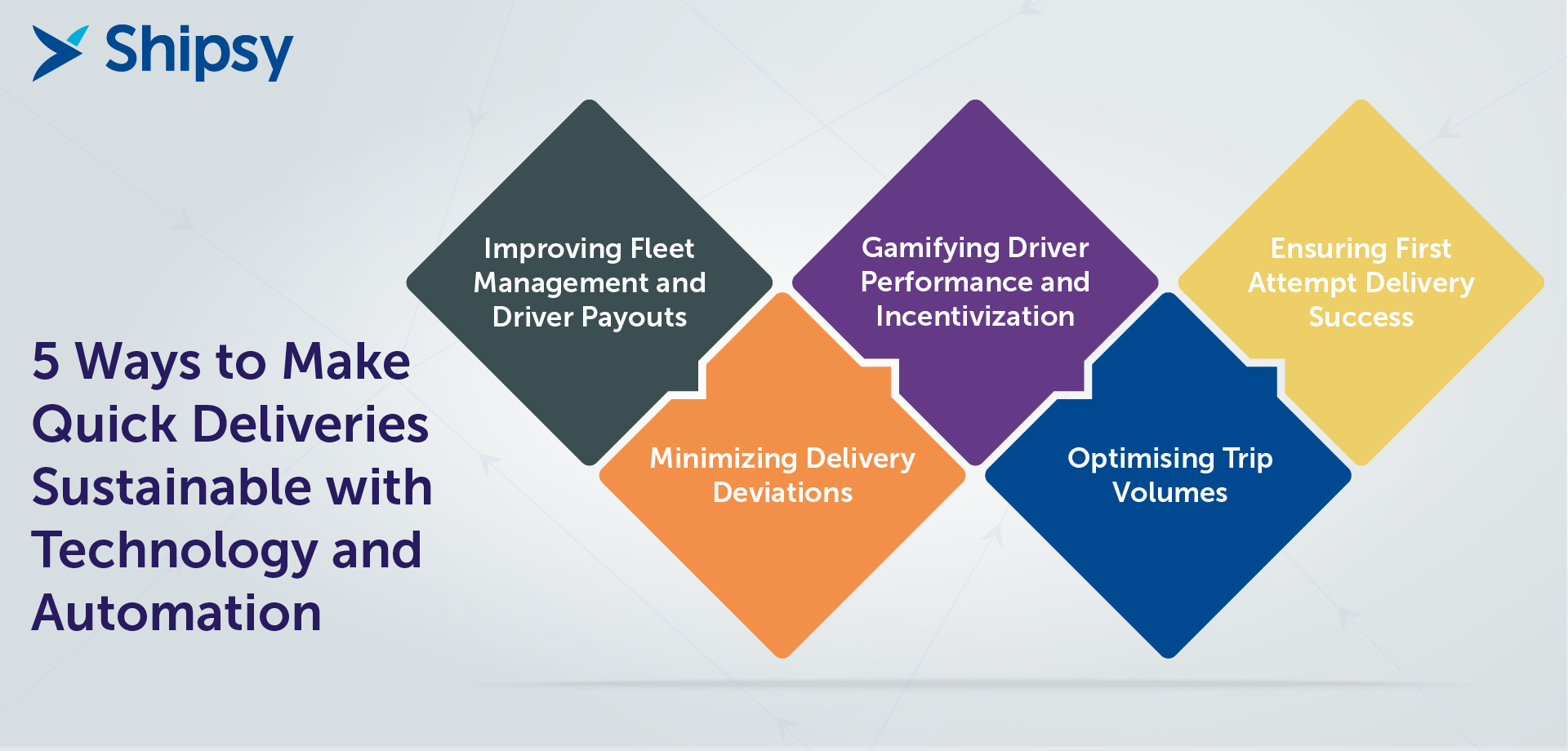 Shipsy

5 Ways to Make Quick Deliveries Sustainable with Technology and Automation

Improving Fleet Management and Driver Payouts

Minimizing Delivery Deviations

Gamifying Driver Performance and Incentivization

Optimising Trip Volumes

Ensuring First Attempt Delivery Success